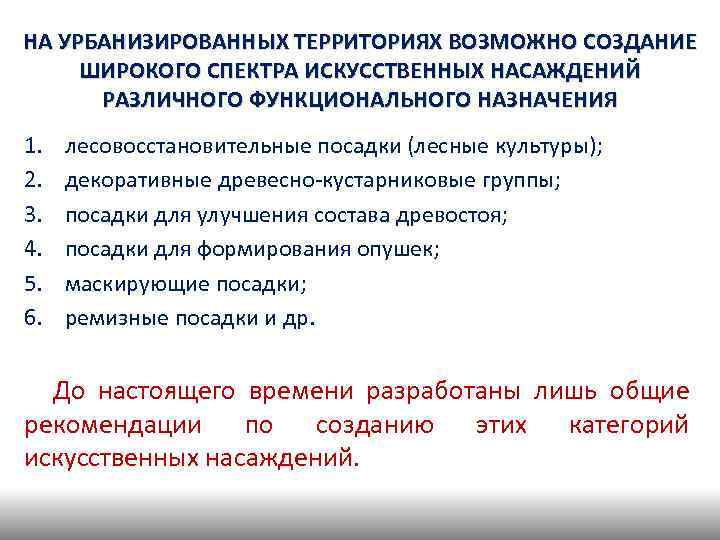 НА УРБАНИЗИРОВАННЫХ ТЕРРИТОРИЯХ ВОЗМОЖНО СОЗДАНИЕ ШИРОКОГО СПЕКТРА ИСКУССТВЕННЫХ НАСАЖДЕНИЙ РАЗЛИЧНОГО ФУНКЦИОНАЛЬНОГО НАЗНАЧЕНИЯ

1. лесовосстановительные посадки (лесные культуры);
2. декоративные древесно-кустарниковые группы;
3. посадки для улучшения состава древостоя;
4. посадки для формирования опушек;
5. маскирующие посадки;
6. ремизные посадки и др.

До настоящего времени разработаны лишь общие рекомендации по созданию этих категорий искусственных насаждений.